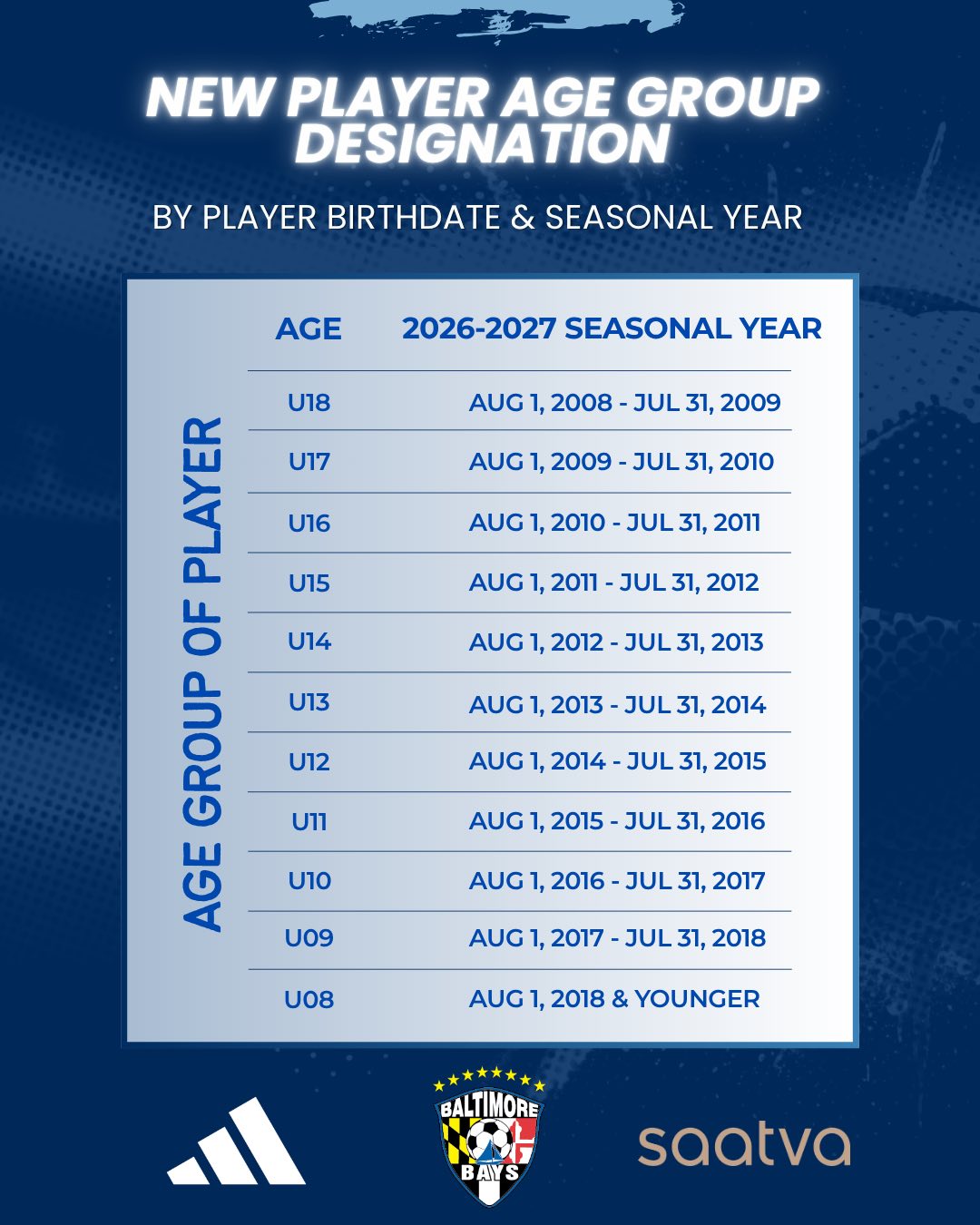 NEW PLAYER AGE GROUP DESIGNATION

BY PLAYER BIRTHDATE & SEASONAL YEAR

AGE GROUP OF PLAYER

| AGE | 2026-2027 SEASONAL YEAR |
|---|---|
| U18 | AUG 1, 2008 - JUL 31, 2009 |
| U17 | AUG 1, 2009 - JUL 31, 2010 |
| U16 | AUG 1, 2010 - JUL 31, 2011 |
| U15 | AUG 1, 2011 - JUL 31, 2012 |
| U14 | AUG 1, 2012 - JUL 31, 2013 |
| U13 | AUG 1, 2013 - JUL 31, 2014 |
| U12 | AUG 1, 2014 - JUL 31, 2015 |
| U11 | AUG 1, 2015 - JUL 31, 2016 |
| U10 | AUG 1, 2016 - JUL 31, 2017 |
| U09 | AUG 1, 2017 - JUL 31, 2018 |
| U08 | AUG 1, 2018 & YOUNGER |

BALTIMORE BAYS

saatva